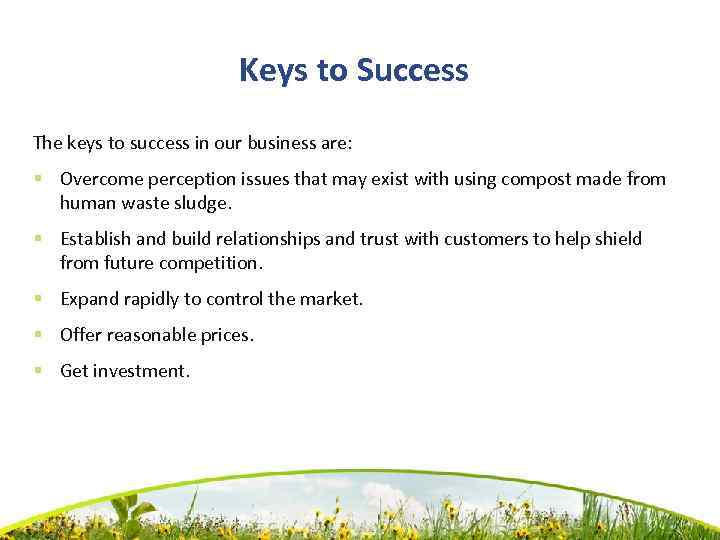 Keys to Success

The keys to success in our business are:

- Overcome perception issues that may exist with using compost made from human waste sludge.
- Establish and build relationships and trust with customers to help shield from future competition.
- Expand rapidly to control the market.
- Offer reasonable prices.
- Get investment.